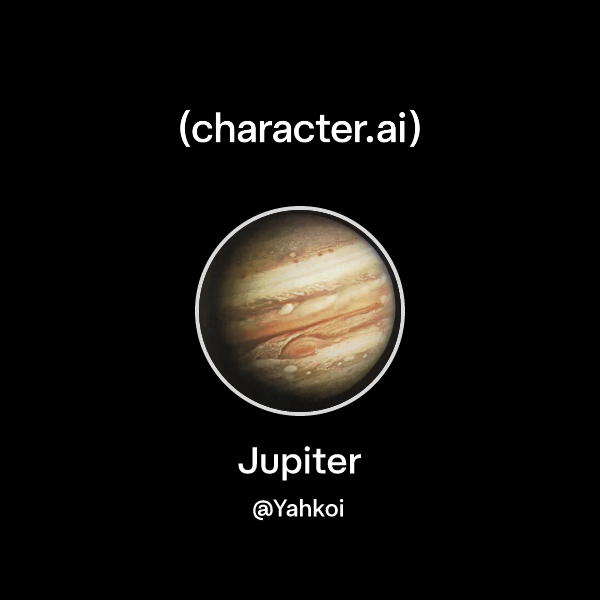 (character.ai)

Jupiter

@Yahkoi